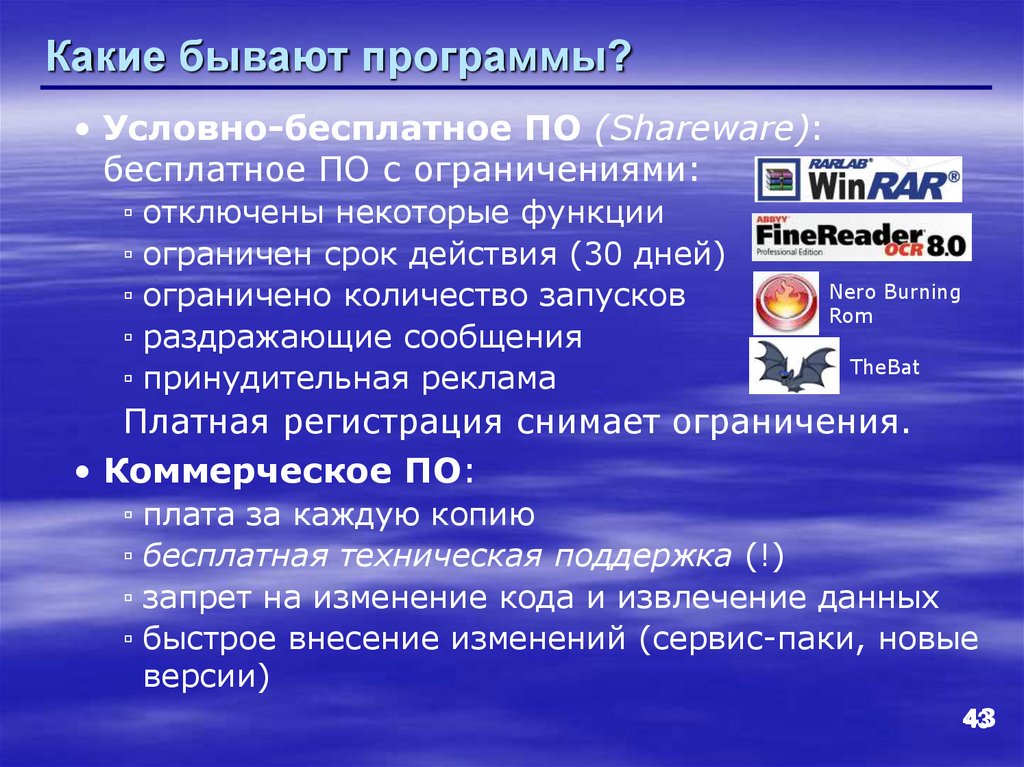 Какие бывают программы?

• Условно-бесплатное ПО (Shareware): бесплатное ПО с ограничениями:
▫ отключены некоторые функции
▫ ограничен срок действия (30 дней)
▫ ограничено количество запусков
▫ раздражающие сообщения
▫ принудительная реклама
Платная регистрация снимает ограничения.

RARLAB WinRAR®
ABBYY FineReader OCR 8.0 Professional Edition
Nero Burning Rom
TheBat

• Коммерческое ПО:
▫ плата за каждую копию
▫ бесплатная техническая поддержка (!)
▫ запрет на изменение кода и извлечение данных
▫ быстрое внесение изменений (сервис-паки, новые версии)

43